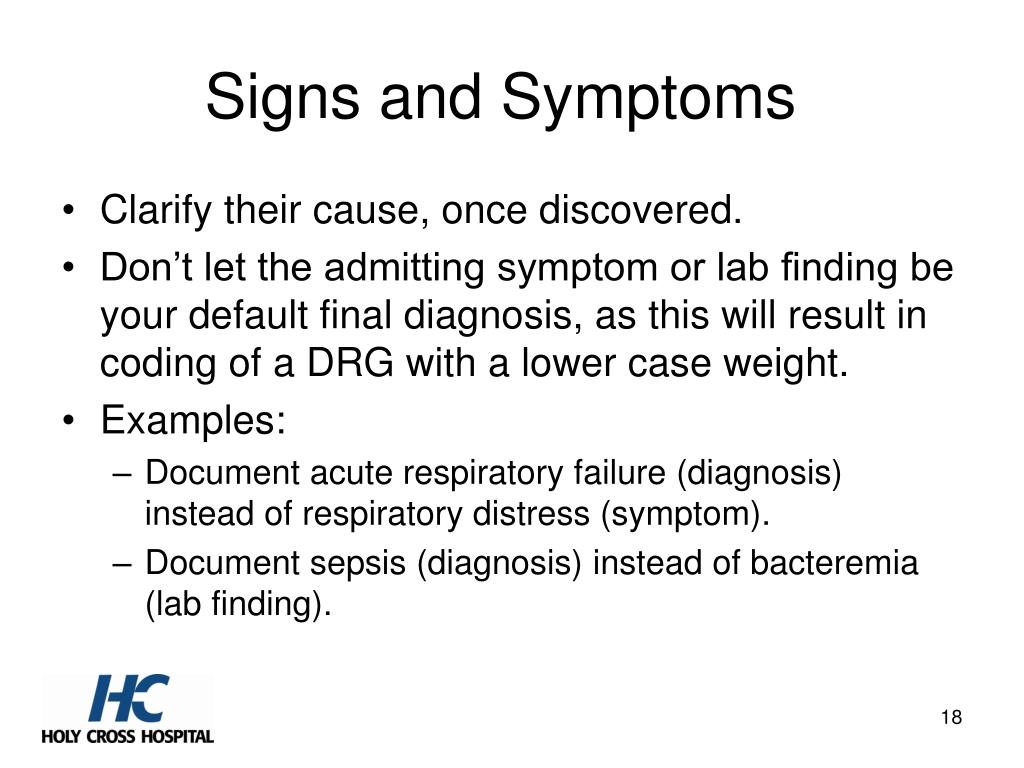 Signs and Symptoms

• Clarify their cause, once discovered.
• Don’t let the admitting symptom or lab finding be your default final diagnosis, as this will result in coding of a DRG with a lower case weight.
• Examples:
  – Document acute respiratory failure (diagnosis) instead of respiratory distress (symptom).
  – Document sepsis (diagnosis) instead of bacteremia (lab finding).

HC
HOLY CROSS HOSPITAL

18